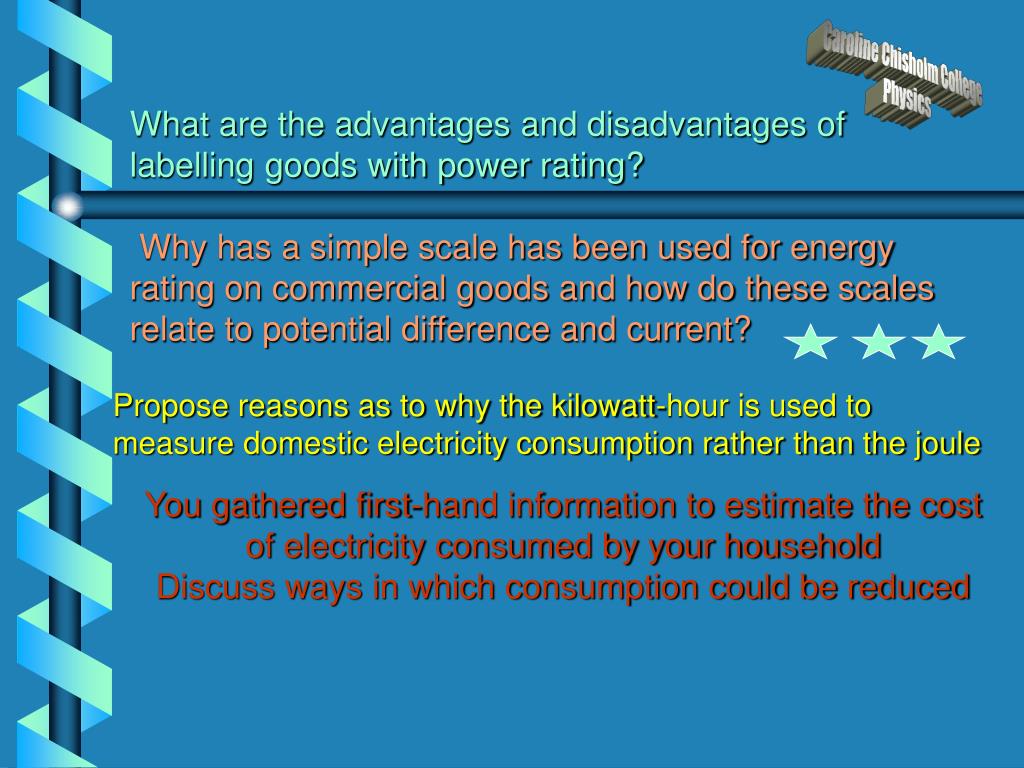 Caroline Chisholm College
Physics

What are the advantages and disadvantages of labelling goods with power rating?

Why has a simple scale has been used for energy rating on commercial goods and how do these scales relate to potential difference and current?

Propose reasons as to why the kilowatt-hour is used to measure domestic electricity consumption rather than the joule

You gathered first-hand information to estimate the cost of electricity consumed by your household
Discuss ways in which consumption could be reduced